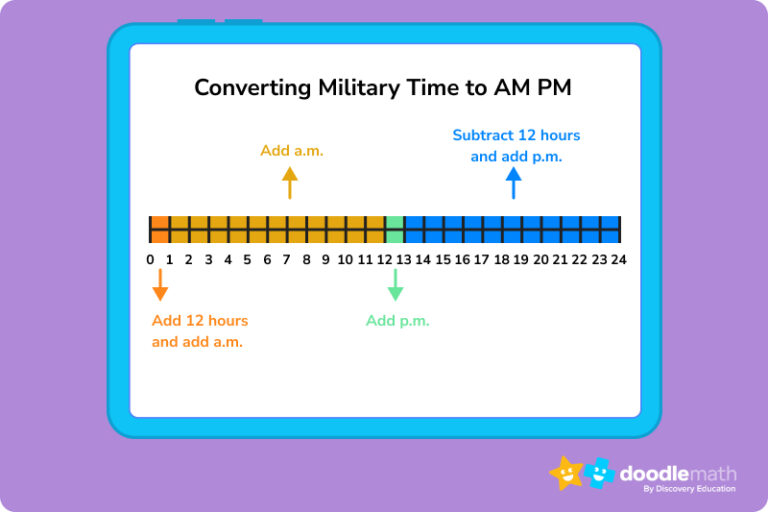 Converting Military Time to AM PM

Add a.m.

Subtract 12 hours and add p.m.

0 1 2 3 4 5 6 7 8 9 10 11 12 13 14 15 16 17 18 19 20 21 22 23 24

Add 12 hours and add a.m.

Add p.m.

doodlemath
By Discovery Education